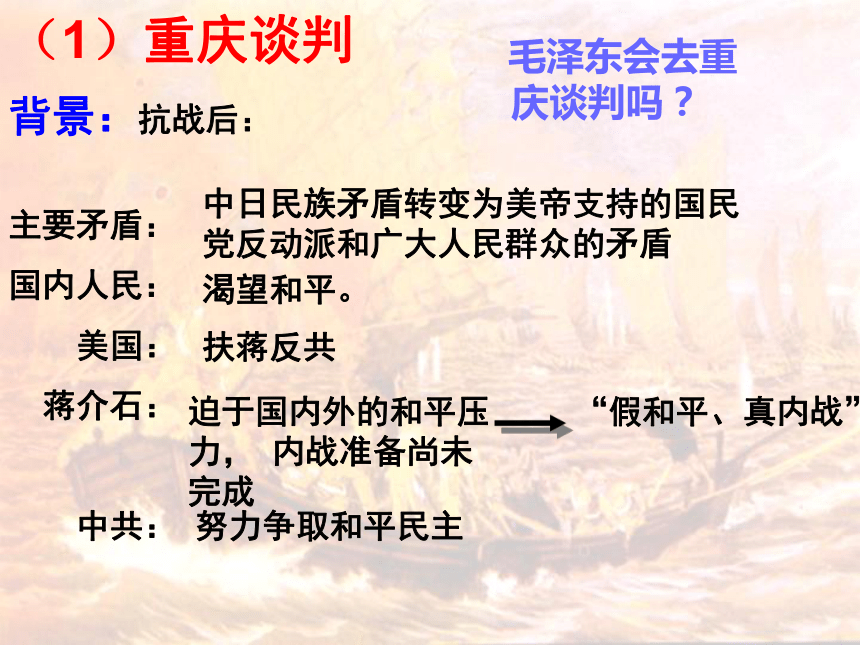 （1）重庆谈判

毛泽东会去重庆谈判吗？

背景：抗战后：

主要矛盾：中日民族矛盾转变为美帝支持的国民党反动派和广大人民群众的矛盾

国内人民：渴望和平。

美国：扶蒋反共

蒋介石：迫于国内外的和平压力，内战准备尚未完成

“假和平、真内战”

中共：努力争取和平民主